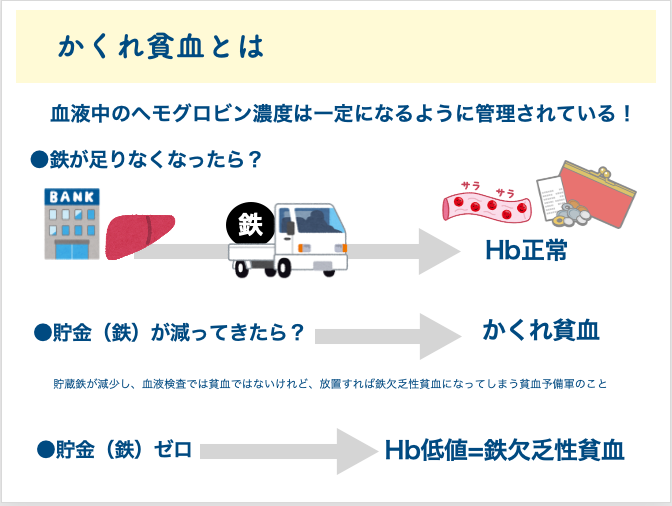 かくれ貧血とは

血液中のヘモグロビン濃度は一定になるように管理されている！

●鉄が足りなくなったら？

BANK

鉄

サラ　サラ

Hb正常

●貯金（鉄）が減ってきたら？

かくれ貧血

貯蔵鉄が減少し、血液検査では貧血ではないけれど、放置すれば鉄欠乏性貧血になってしまう貧血予備軍のこと

●貯金（鉄）ゼロ

Hb低値=鉄欠乏性貧血